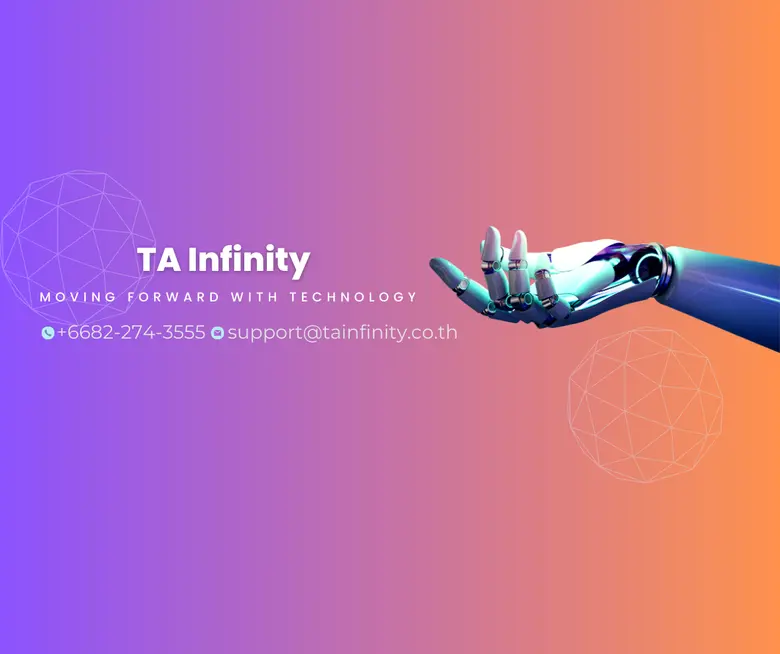 TA Infinity

MOVING FORWARD WITH TECHNOLOGY

+6682-274-3555 support@tainfinity.co.th